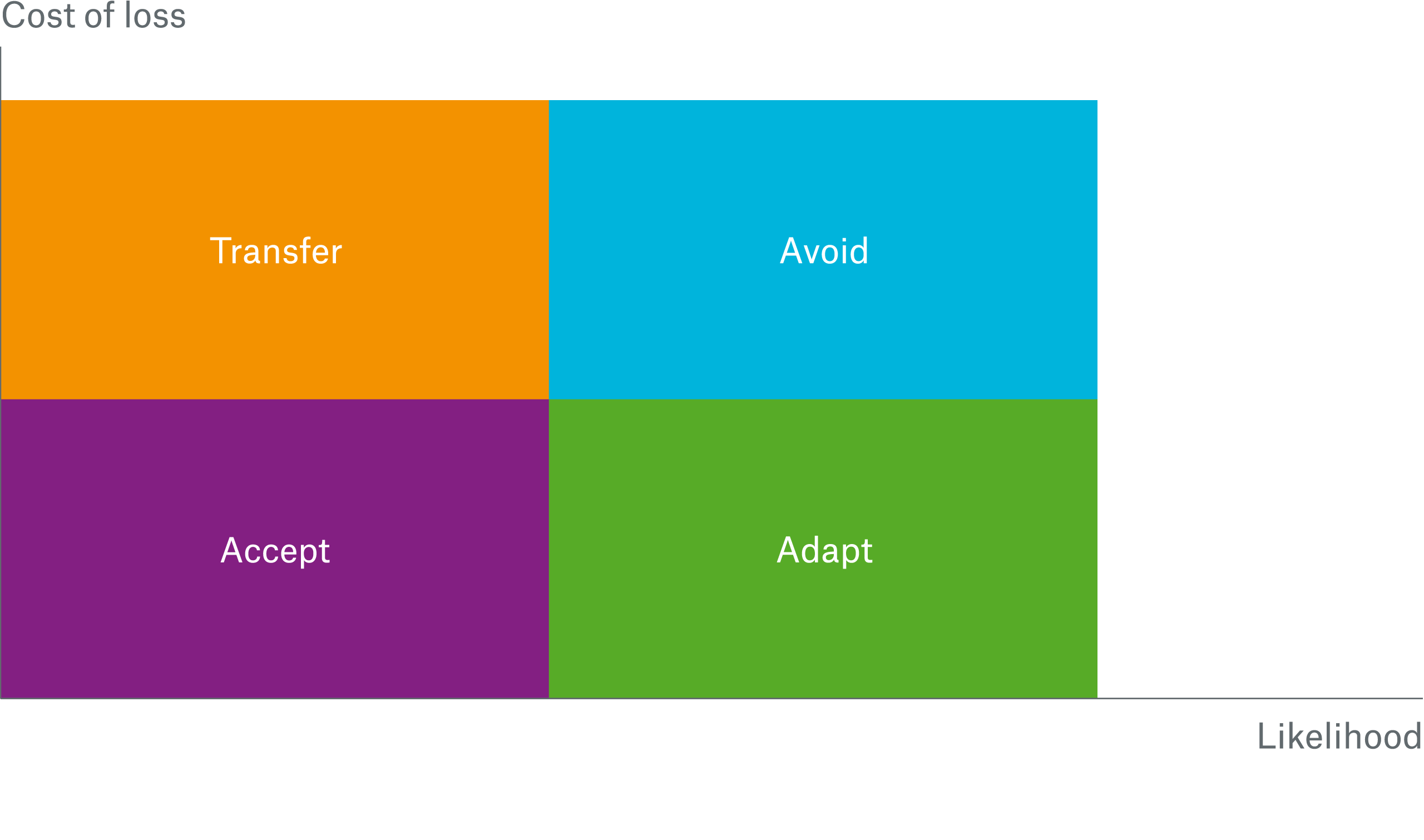 Cost of loss

Transfer

Avoid

Accept

Adapt

Likelihood